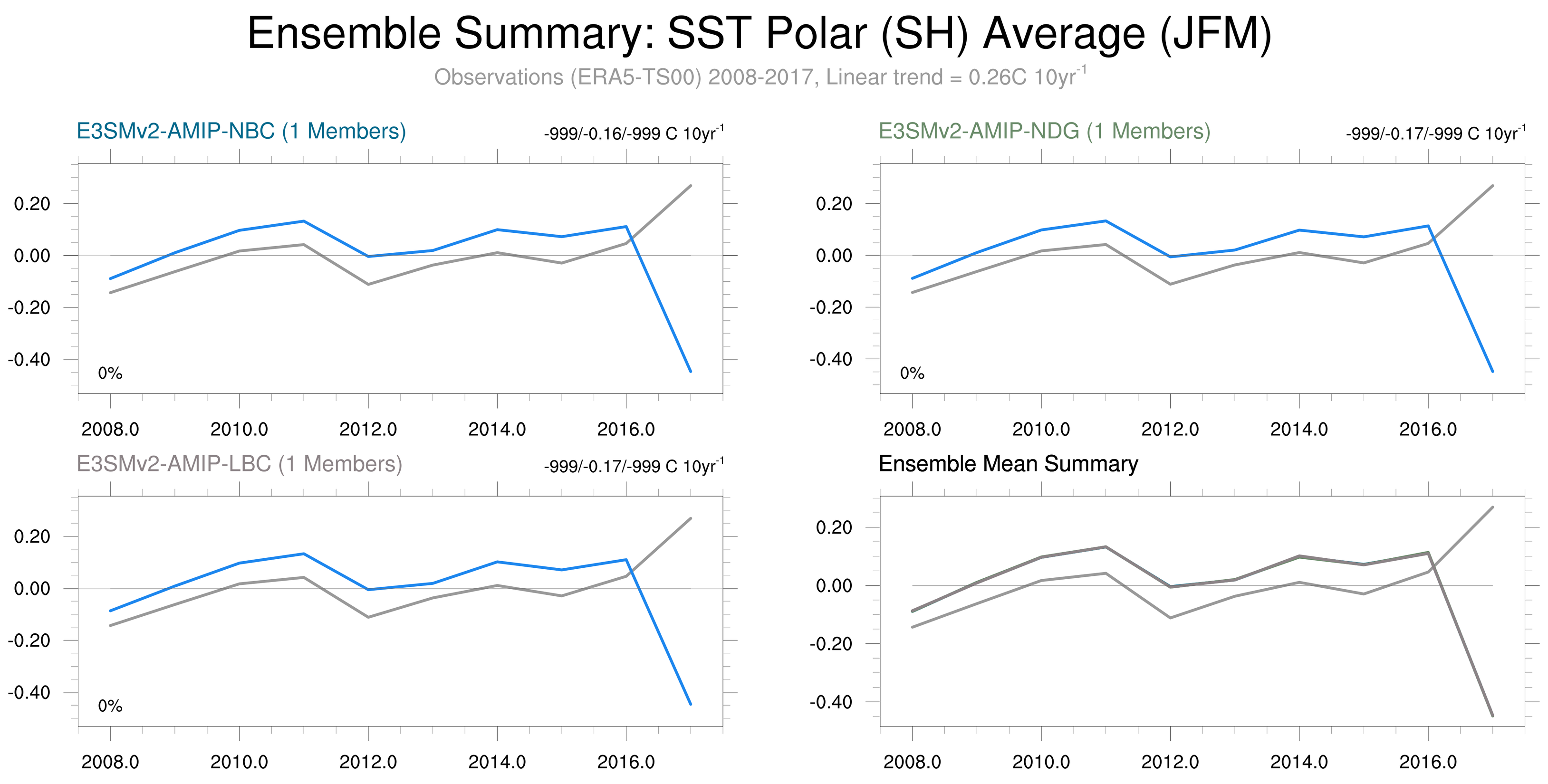 Ensemble Summary: SST Polar (SH) Average (JFM)

Observations (ERA5-TS00) 2008-2017, Linear trend = 0.26C 10yr$^{-1}$

E3SMv2-AMIP-NBC (1 Members)

-999/-0.16/-999 C 10yr$^{-1}$

0.20
0.00
-0.20
-0.40

0%

2008.0 2010.0 2012.0 2014.0 2016.0

E3SMv2-AMIP-NDG (1 Members)

-999/-0.17/-999 C 10yr$^{-1}$

0.20
0.00
-0.20
-0.40

0%

2008.0 2010.0 2012.0 2014.0 2016.0

E3SMv2-AMIP-LBC (1 Members)

-999/-0.17/-999 C 10yr$^{-1}$

0.20
0.00
-0.20
-0.40

0%

2008.0 2010.0 2012.0 2014.0 2016.0

Ensemble Mean Summary

0.20
0.00
-0.20
-0.40

2008.0 2010.0 2012.0 2014.0 2016.0